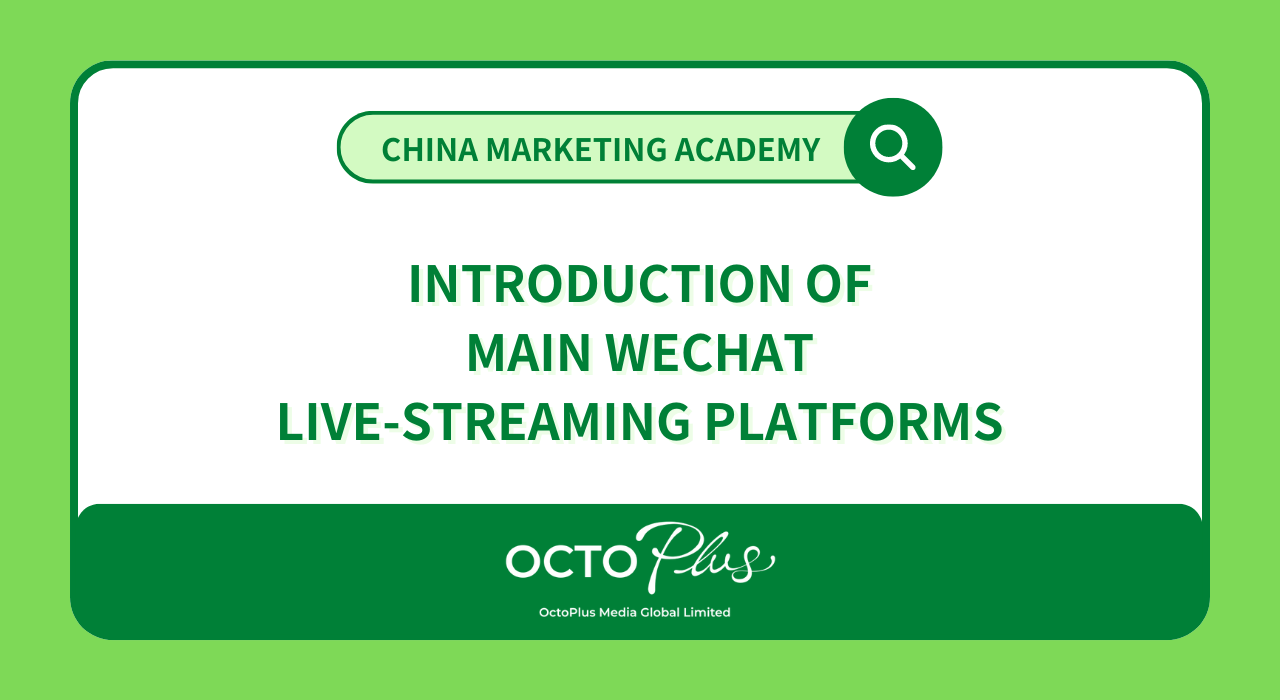 CHINA MARKETING ACADEMY

INTRODUCTION OF MAIN WECHAT LIVE-STREAMING PLATFORMS

OCTO Plus

OctoPlus Media Global Limited